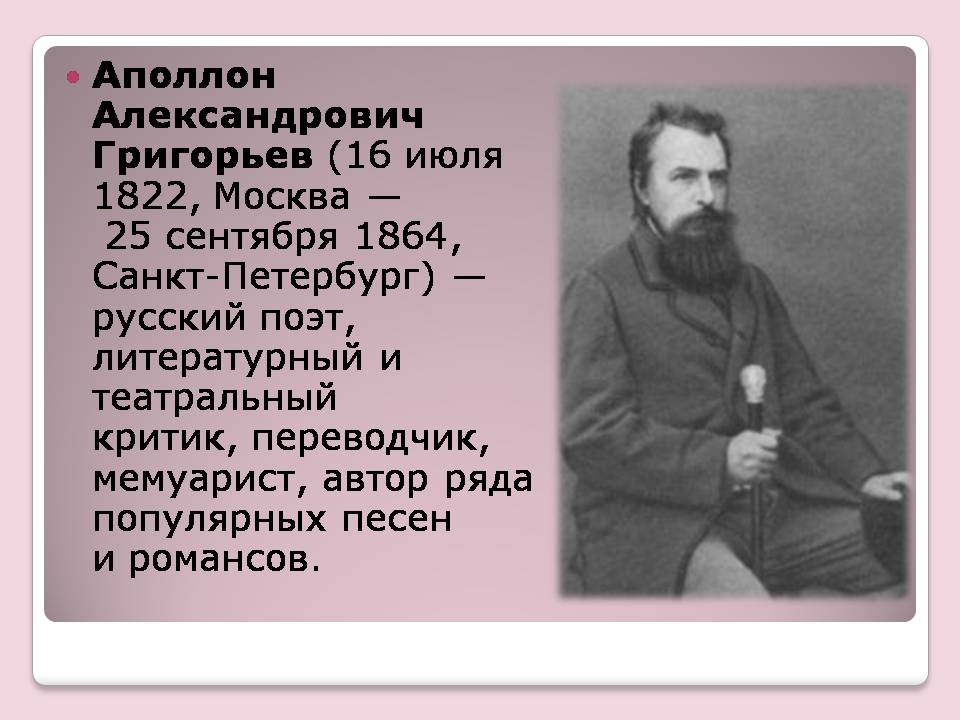 Аполлон Александрович Григорьев (16 июля 1822, Москва — 25 сентября 1864, Санкт-Петербург) — русский поэт, литературный и театральный критик, переводчик, мемуарист, автор ряда популярных песен и романсов.